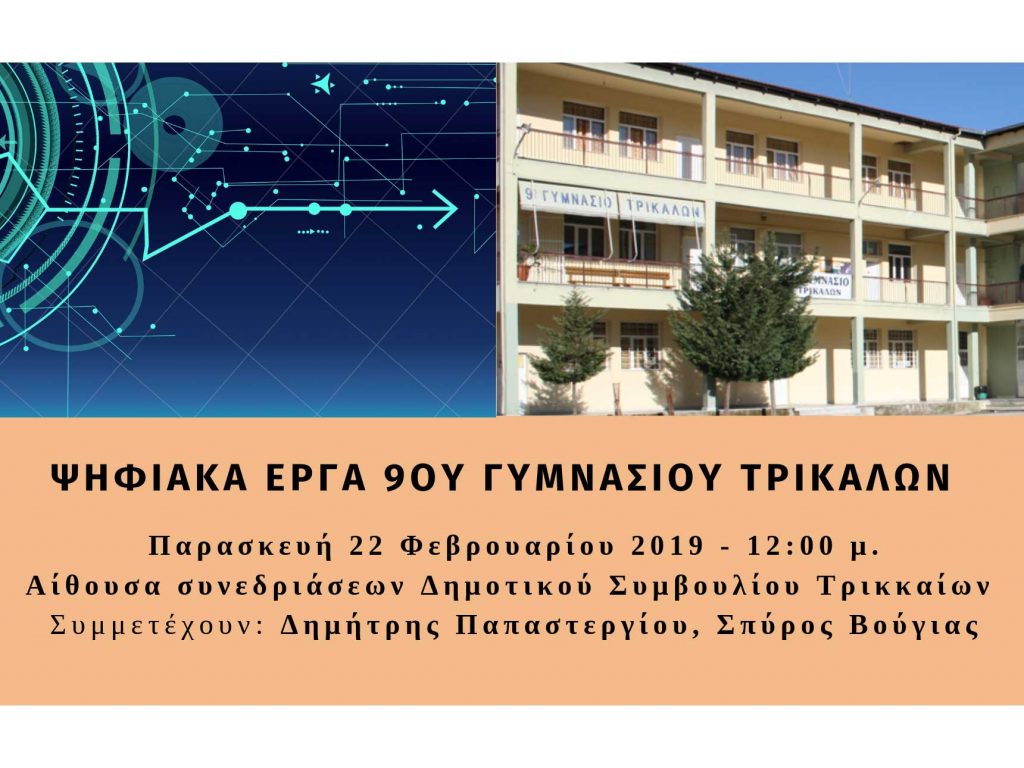 9° ΓΥΜΝΑΣΙΟ ΤΡΙΚΑΛΩΝ

ΓΥΜΝΑΣΙΟ ΤΡΙΚΑΛΩΝ

ΨΗΦΙΑΚΑ ΕΡΓΑ 9ΟΥ ΓΥΜΝΑΣΙΟΥ ΤΡΙΚΑΛΩΝ

Παρασκευή 22 Φεβρουαρίου 2019 - 12:00 μ.
Αίθουσα συνεδριάσεων Δημοτικού Συμβουλίου Τρικκαίων
Συμμετέχουν: Δημήτρης Παπαστεργίου, Σπύρος Βούγιας